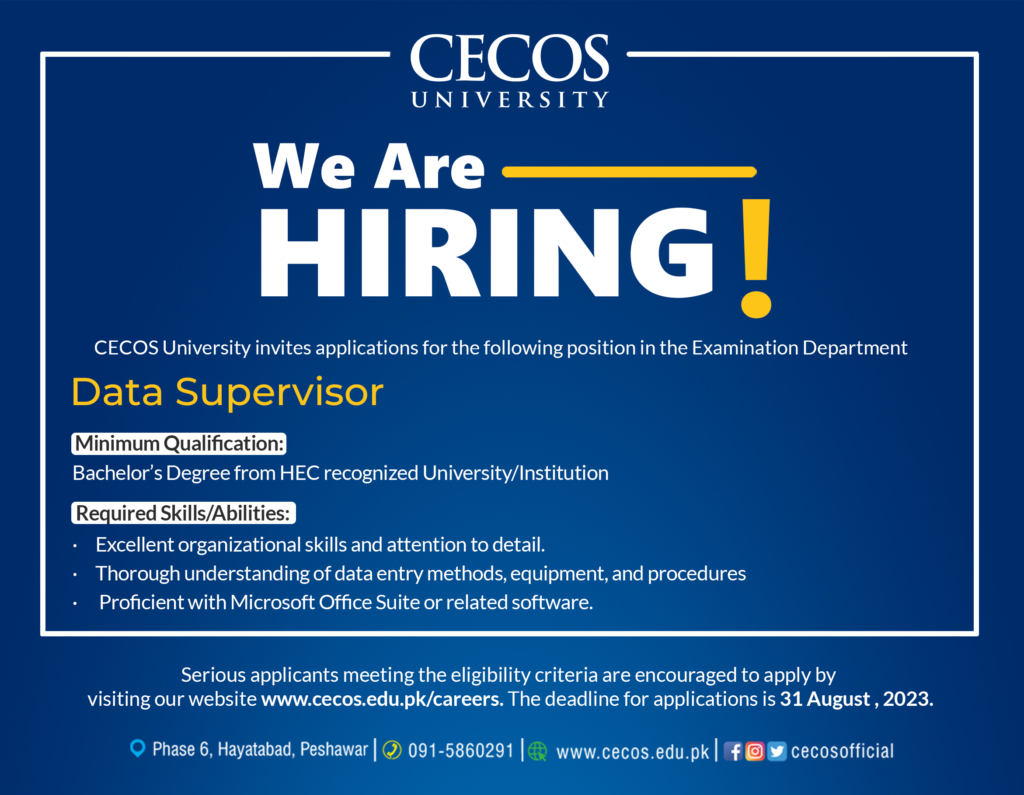 CECOS
UNIVERSITY

We Are
HIRING!

CECOS University invites applications for the following position in the Examination Department

Data Supervisor

Minimum Qualification:
Bachelor's Degree from HEC recognized University/Institution

Required Skills/Abilities:
· Excellent organizational skills and attention to detail.
· Thorough understanding of data entry methods, equipment, and procedures
· Proficient with Microsoft Office Suite or related software.

Serious applicants meeting the eligibility criteria are encouraged to apply by visiting our website www.cecos.edu.pk/careers. The deadline for applications is 31 August , 2023.

Phase 6, Hayatabad, Peshawar | 091-5860291 | www.cecos.edu.pk | cecosofficial